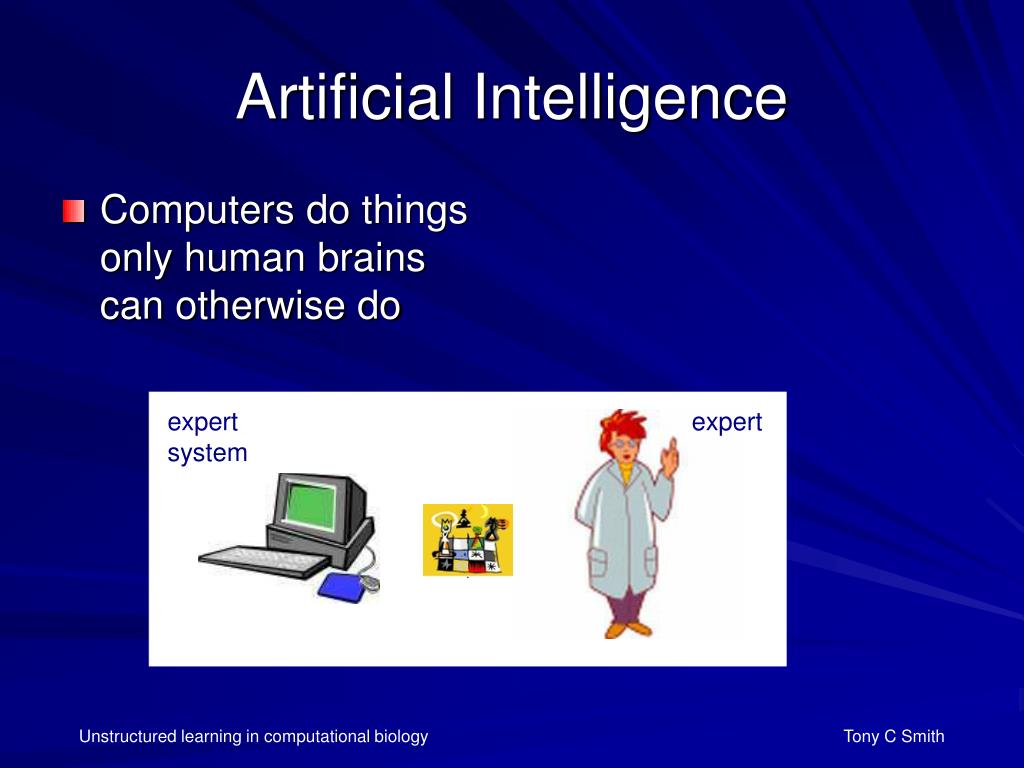 Artificial Intelligence

Computers do things only human brains can otherwise do

expert system

expert

Unstructured learning in computational biology

Tony C Smith